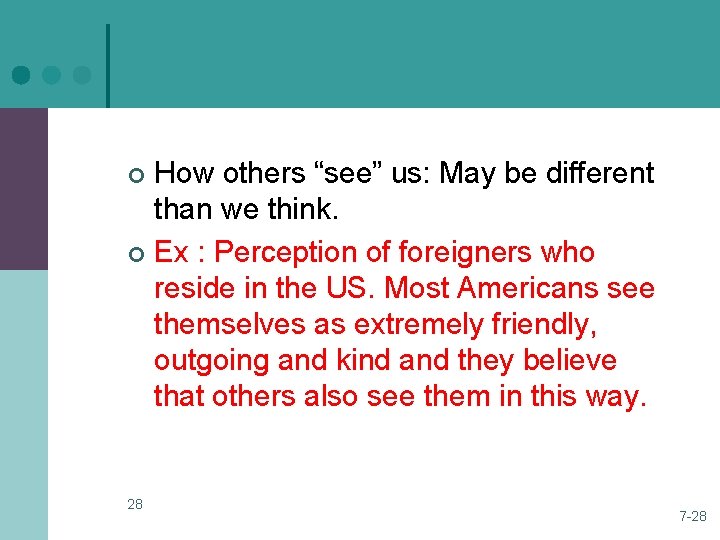 How others “see” us: May be different than we think.

Ex : Perception of foreigners who reside in the US. Most Americans see themselves as extremely friendly, outgoing and kind and they believe that others also see them in this way.

28

7-28